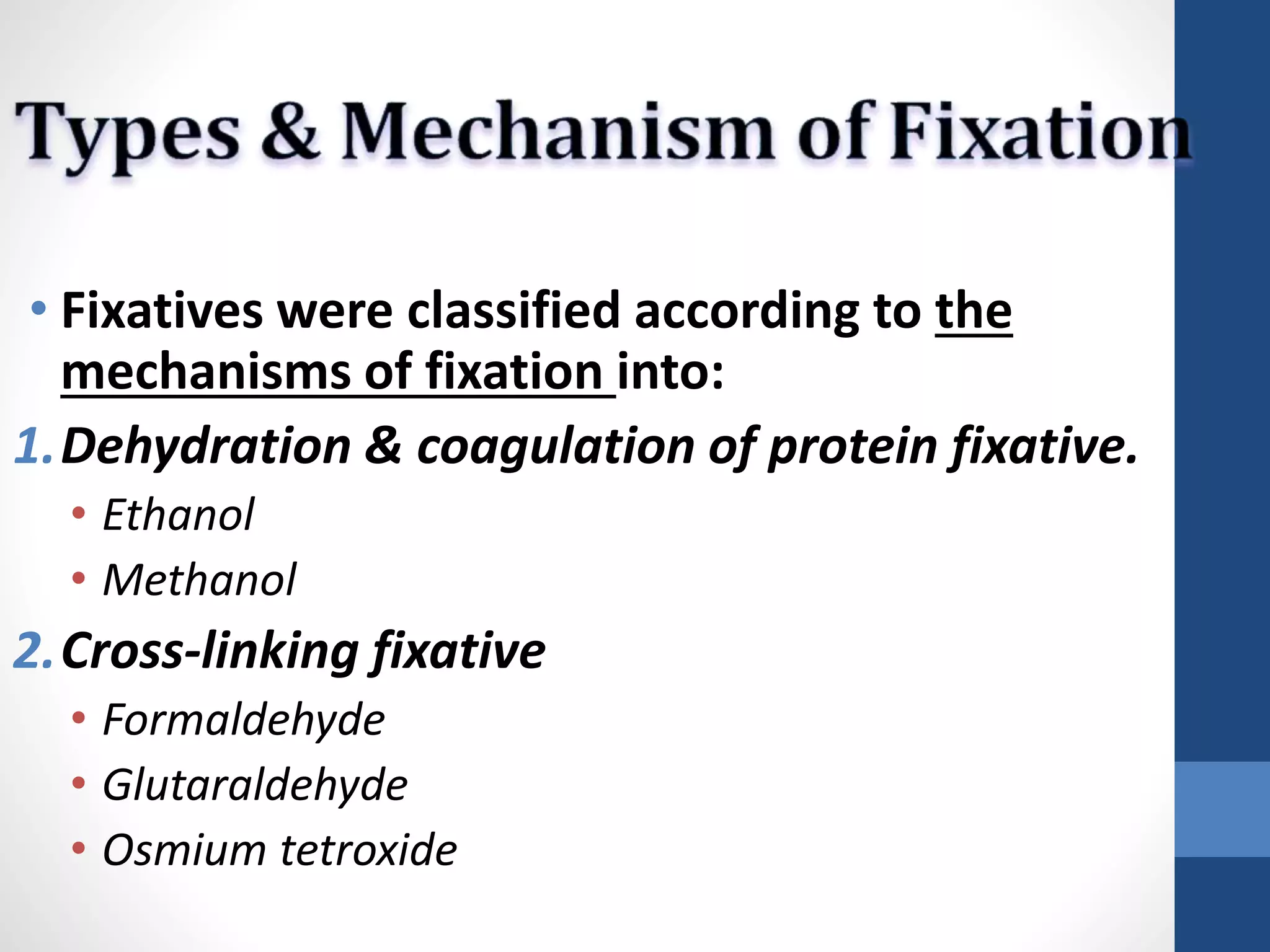 Types & Mechanism of Fixation

• Fixatives were classified according to the mechanisms of fixation into:

1. Dehydration & coagulation of protein fixative.
• Ethanol
• Methanol

2. Cross-linking fixative
• Formaldehyde
• Glutaraldehyde
• Osmium tetroxide